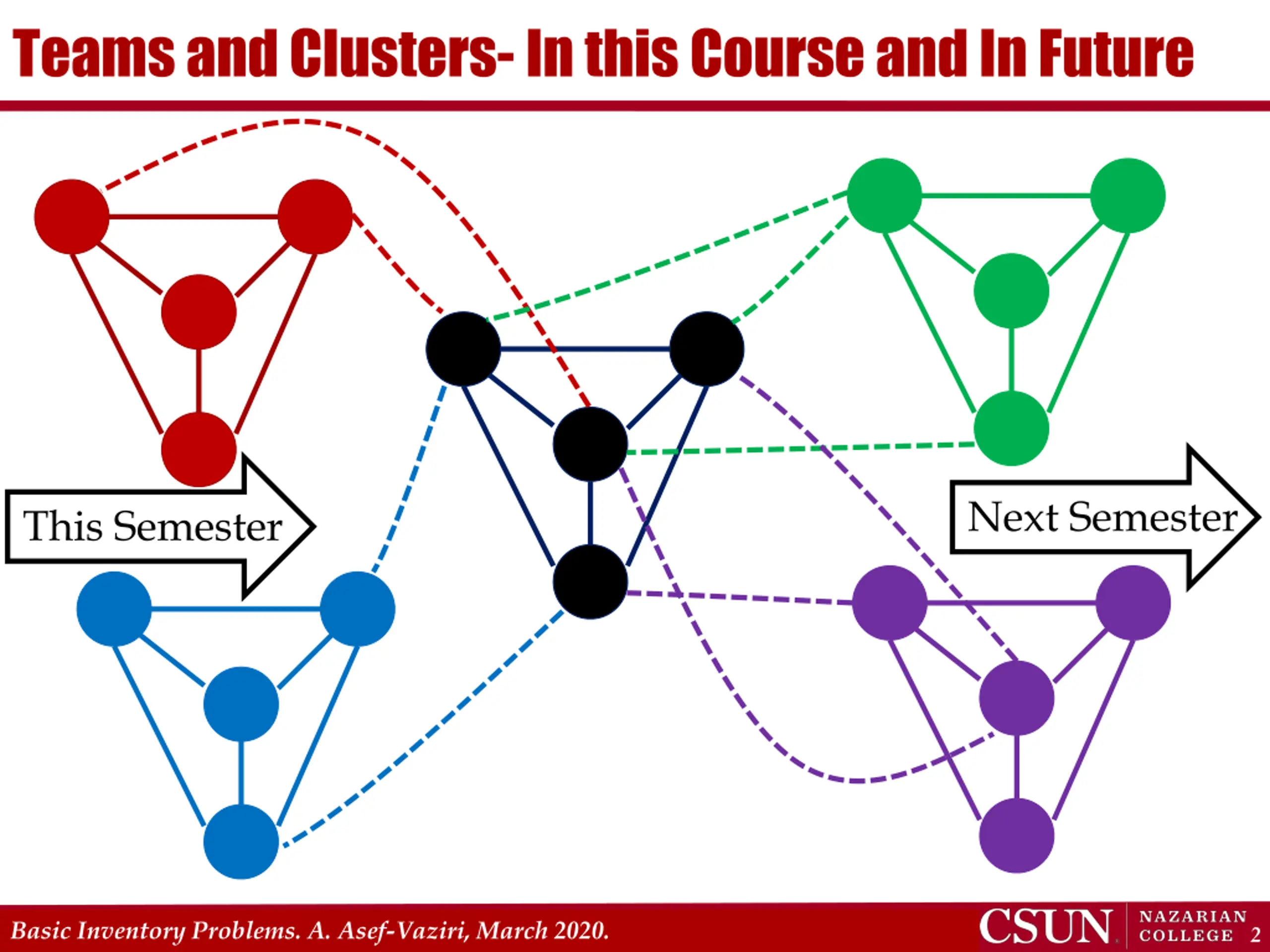 Teams and Clusters- In this Course and In Future

This Semester

Next Semester

Basic Inventory Problems. A. Asef-Vaziri, March 2020.

CSUN NAZARIAN COLLEGE 2